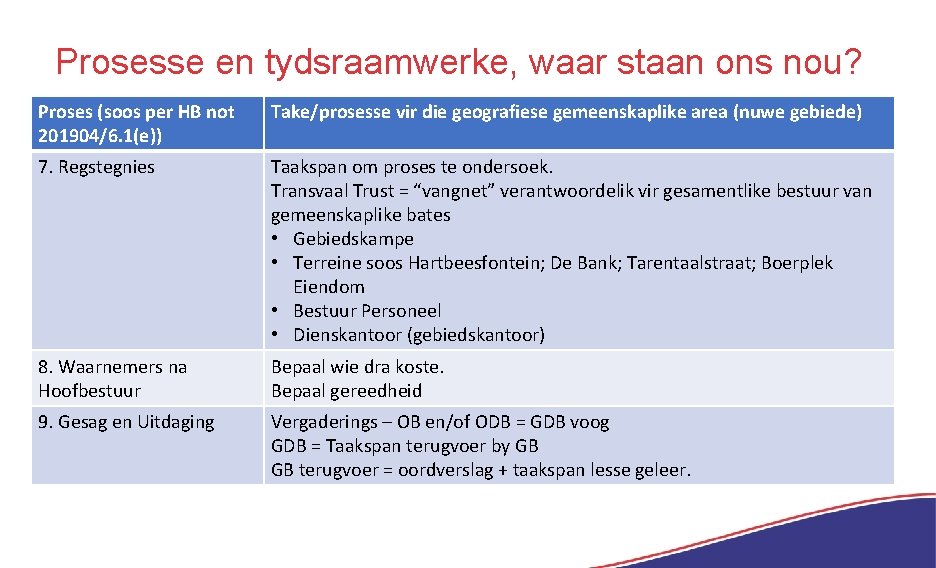 Prosesse en tydsraamwerke, waar staan ons nou?

| Proses (soos per HB not 201904/6.1(e)) | Take/prosesse vir die geografiese gemeenskaplike area (nuwe gebiede) |
|---|---|
| 7. Regstegnies | Taakspan om proses te ondersoek. Transvaal Trust = “vangnet” verantwoordelik vir gesamentlike bestuur van gemeenskaplike bates • Gebiedskampe • Terreine soos Hartbeesfontein; De Bank; Tarentaalstraat; Boerplek Eiendom • Bestuur Personeel • Dienskantoor (gebiedskantoor) |
| 8. Waarnemers na Hoofbestuur | Bepaal wie dra koste. Bepaal gereedheid |
| 9. Gesag en Uitdaging | Vergaderings – OB en/of ODB = GDB voog GDB = Taakspan terugvoer by GB GB terugvoer = oordverslag + taakspan lesse geleer. |